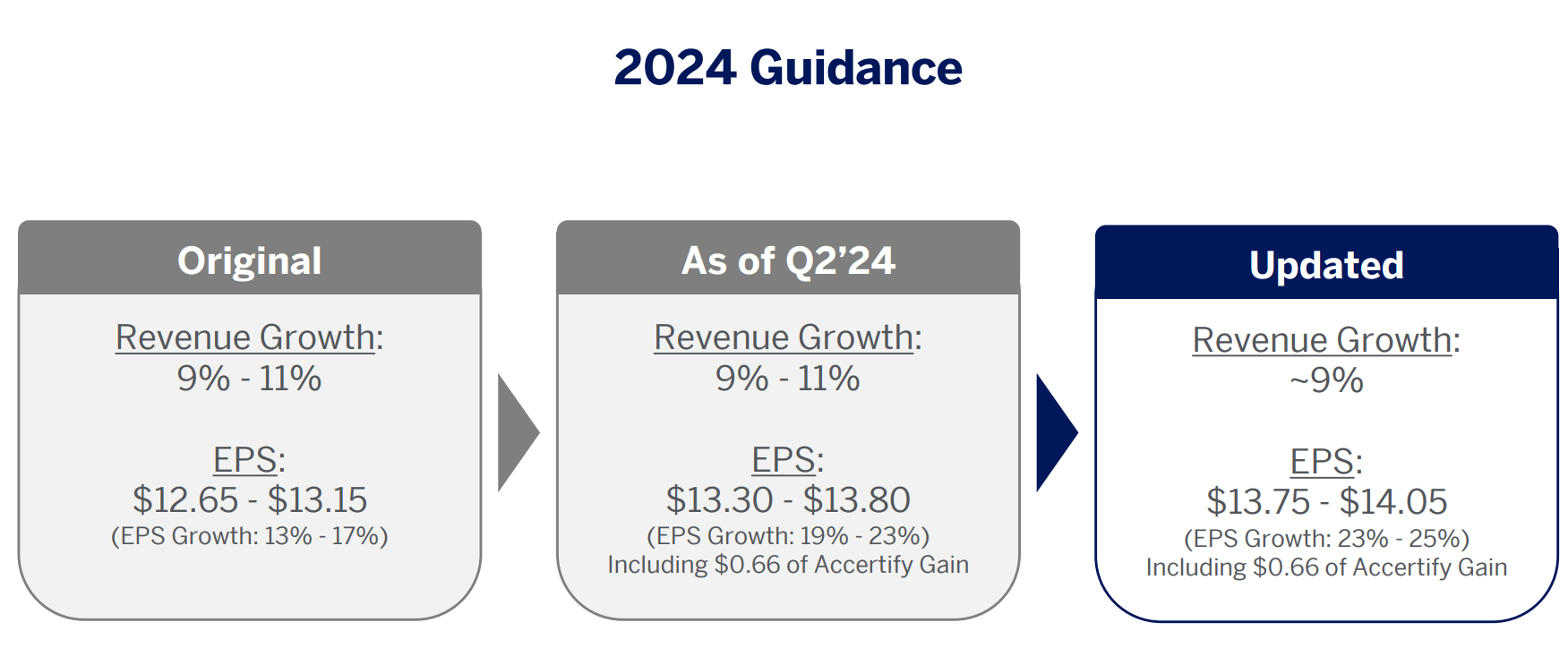 2024 Guidance

Original

Revenue Growth:
9% - 11%

EPS:
\$12.65 - \$13.15
(EPS Growth: 13% - 17%)

As of Q2'24

Revenue Growth:
9% - 11%

EPS:
\$13.30 - \$13.80
(EPS Growth: 19% - 23%)
Including \$0.66 of Accertify Gain

Updated

Revenue Growth:
~9%

EPS:
\$13.75 - \$14.05
(EPS Growth: 23% - 25%)
Including \$0.66 of Accertify Gain